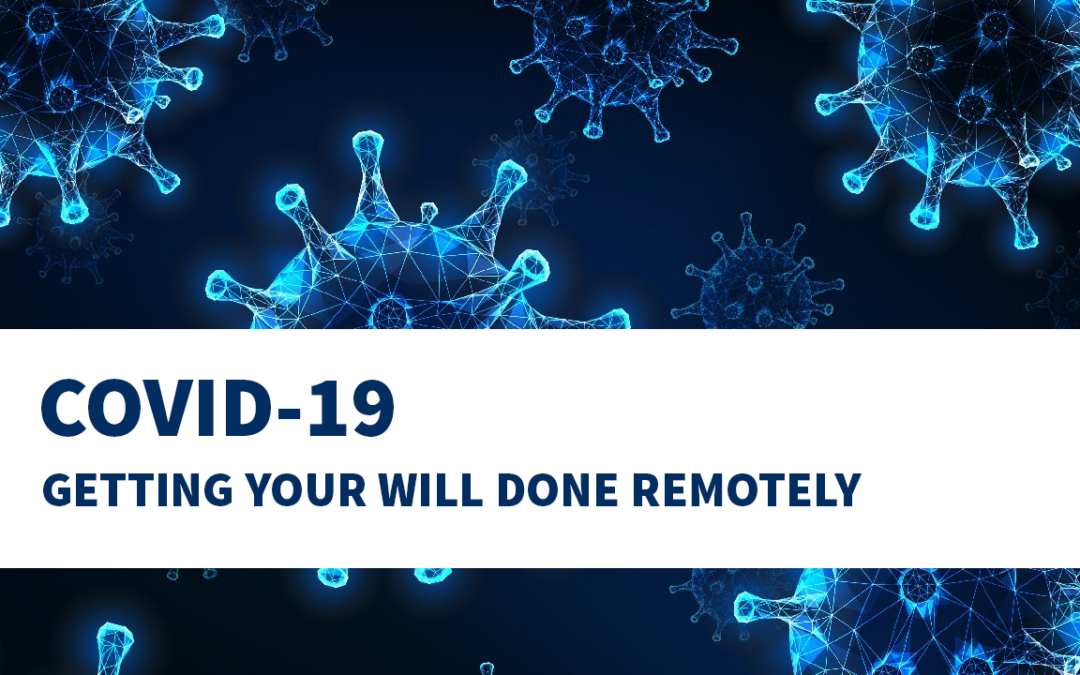 COVID-19

GETTING YOUR WILL DONE REMOTELY